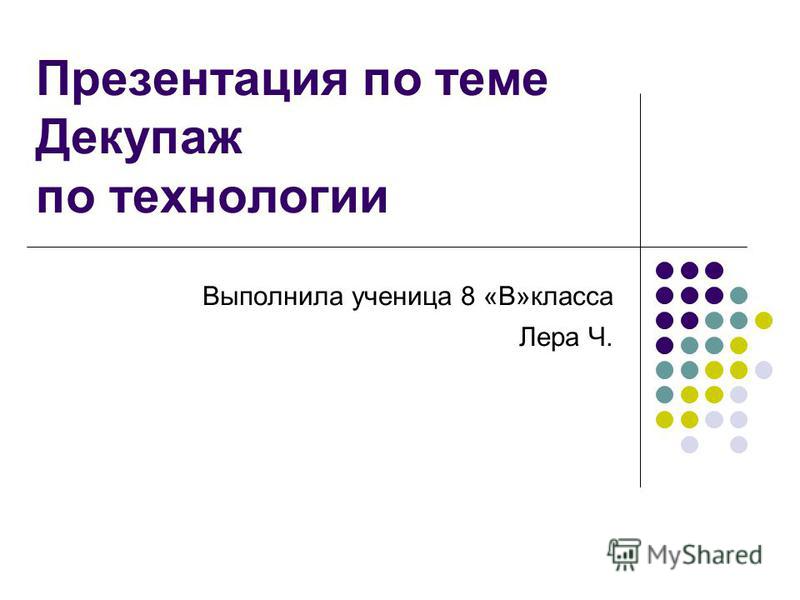 Презентация по теме Декупаж по технологии

Выполнила ученица 8 «В»класса
Лера Ч.

MyShared